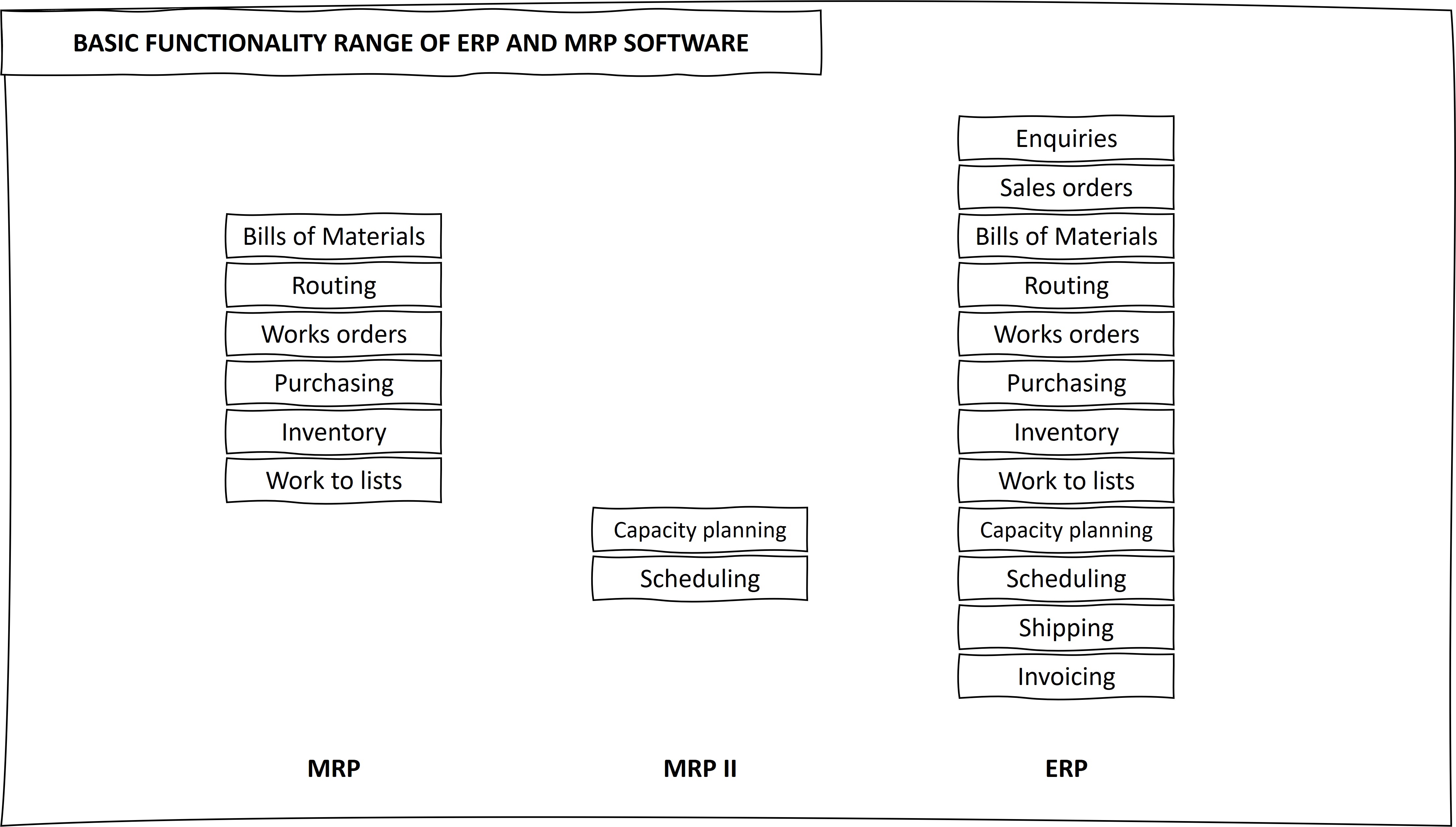 BASIC FUNCTIONALITY RANGE OF ERP AND MRP SOFTWARE

Bills of Materials
Routing
Works orders
Purchasing
Inventory
Work to lists

MRP

Capacity planning
Scheduling

MRP II

Enquiries
Sales orders
Bills of Materials
Routing
Works orders
Purchasing
Inventory
Work to lists
Capacity planning
Scheduling
Shipping
Invoicing

ERP